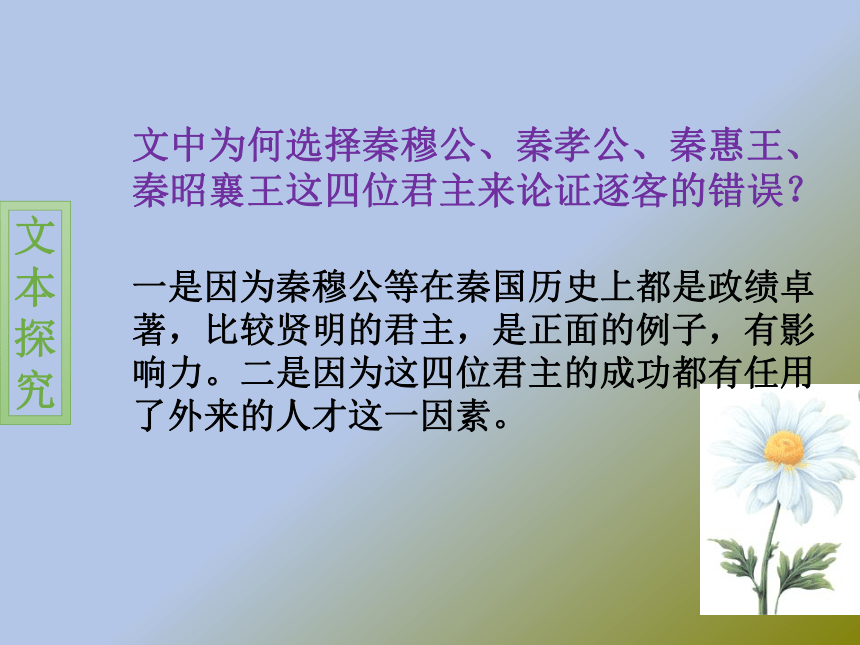 文本探究

文中为何选择秦穆公、秦孝公、秦惠王、秦昭襄王这四位君主来论证逐客的错误？

一是因为秦穆公等在秦国历史上都是政绩卓著，比较贤明的君主，是正面的例子，有影响力。二是因为这四位君主的成功都有任用了外来的人才这一因素。